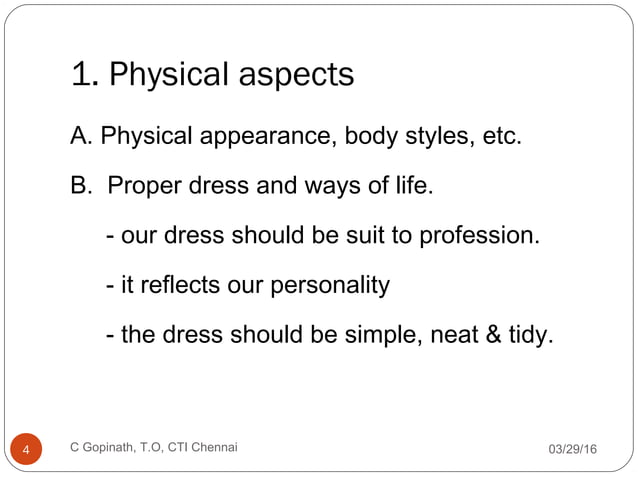 1. Physical aspects

A. Physical appearance, body styles, etc.

B. Proper dress and ways of life.

- our dress should be suit to profession.

- it reflects our personality

- the dress should be simple, neat & tidy.

4

C Gopinath, T.O, CTI Chennai

03/29/16